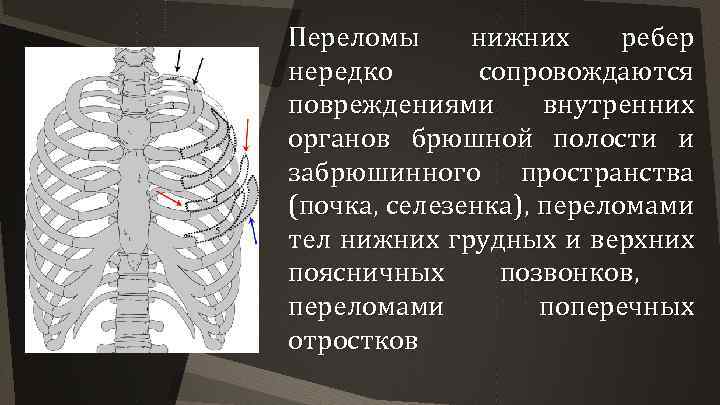 Переломы нижних ребер нередко сопровождаются повреждениями внутренних органов брюшной полости и забрюшинного пространства (почка, селезенка), переломами тел нижних грудных и верхних поясничных позвонков, переломами поперечных отростков